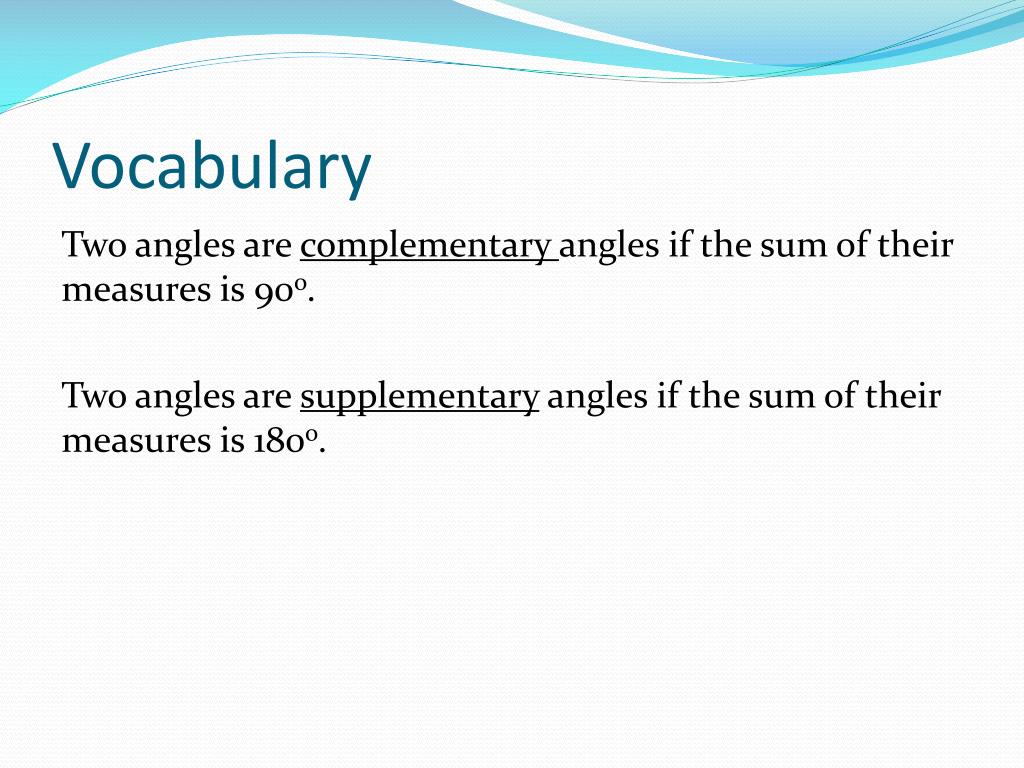 Vocabulary

Two angles are complementary angles if the sum of their measures is $90^o$.

Two angles are supplementary angles if the sum of their measures is $180^o$.